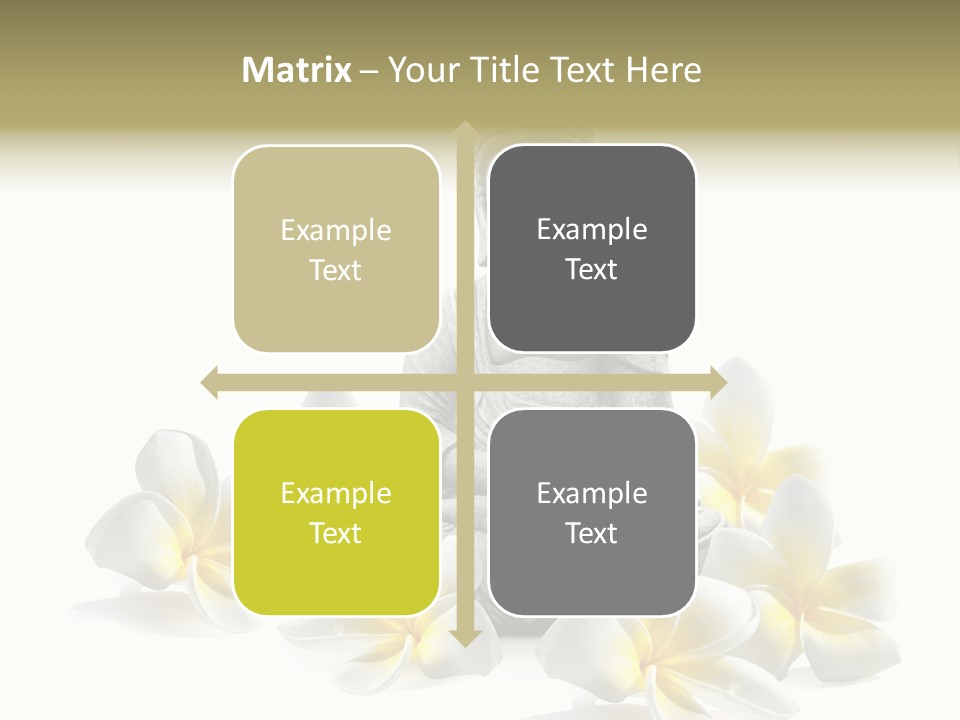 Matrix – Your Title Text Here

Example Text

Example Text

Example Text

Example Text